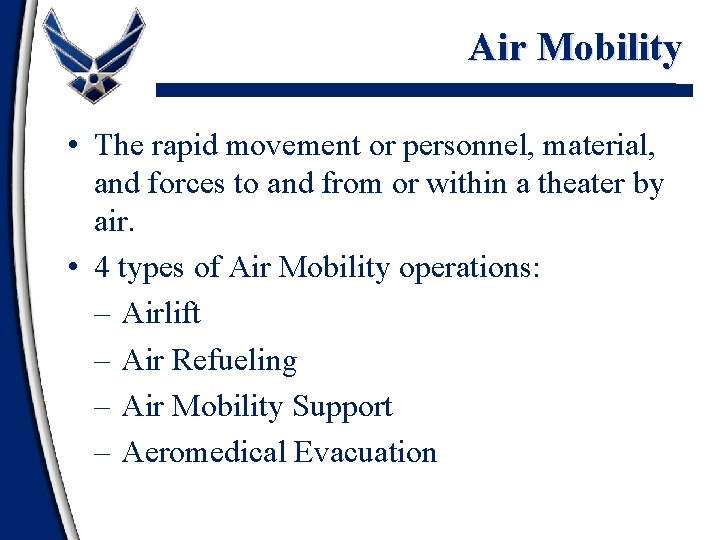 Air Mobility

• The rapid movement or personnel, material, and forces to and from or within a theater by air.
• 4 types of Air Mobility operations:
– Airlift
– Air Refueling
– Air Mobility Support
– Aeromedical Evacuation